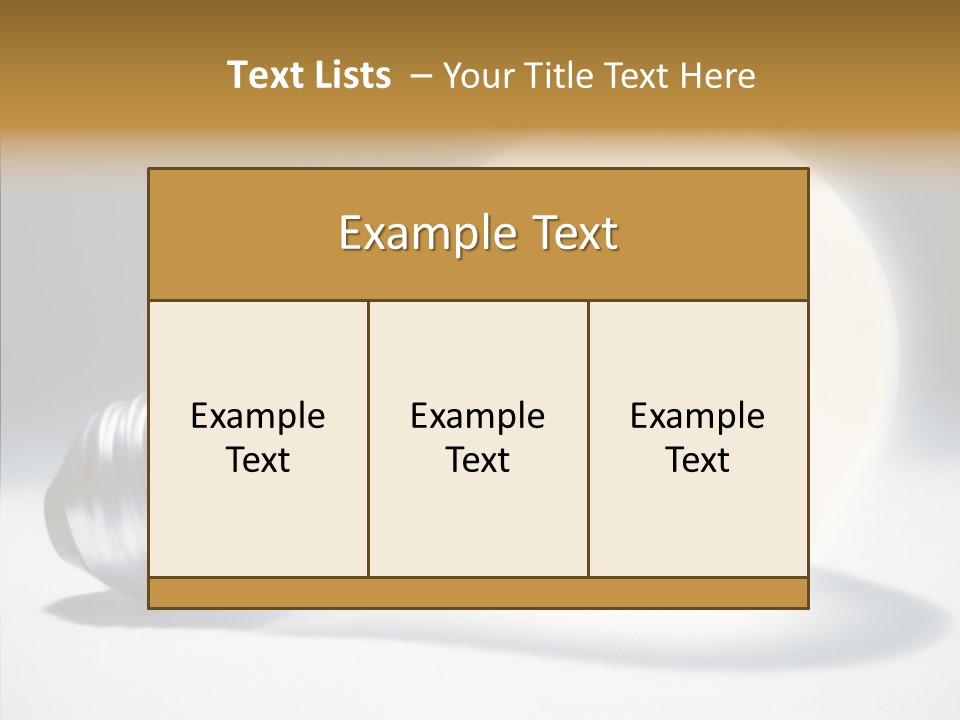 Text Lists – Your Title Text Here

Example Text

Example Text

Example Text

Example Text